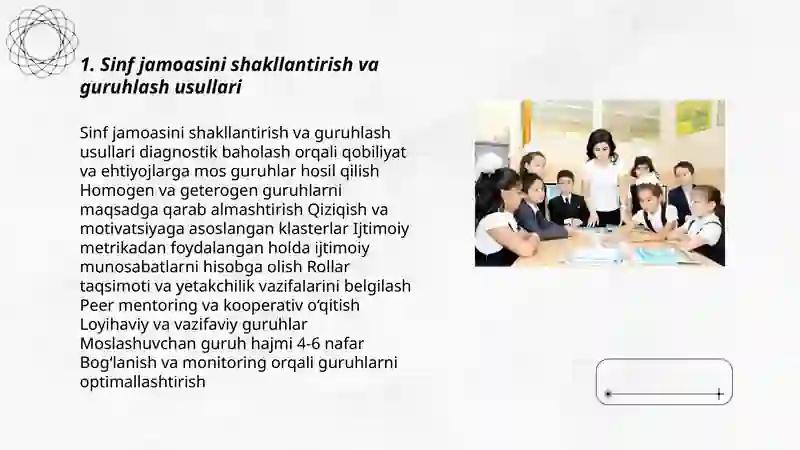 1. Sinf jamoasini shakllantirish va guruhlash usullari

Sinf jamoasini shakllantirish va guruhlash usullari diagnostik baholash orqali qobiliyat va ehtiyojlarga mos guruhlar hosil qilish Homogen va geterogen guruhlarni maqsadga qarab almashtirish Qiziqish va motivatsiyaga asoslangan klasterlar Ijtimoiy metrikadan foydalangan holda ijtimoiy munosabatlarni hisobga olish Rollar taqsimoti va yetakchilik vazifalarini belgilash Peer mentoring va kooperativ o'qitish Loyihaviy va vazifaviy guruhlar Moslashuvchan guruh hajmi 4-6 nafar Bog'lanish va monitoring orqali guruhlarni optimallashtirish